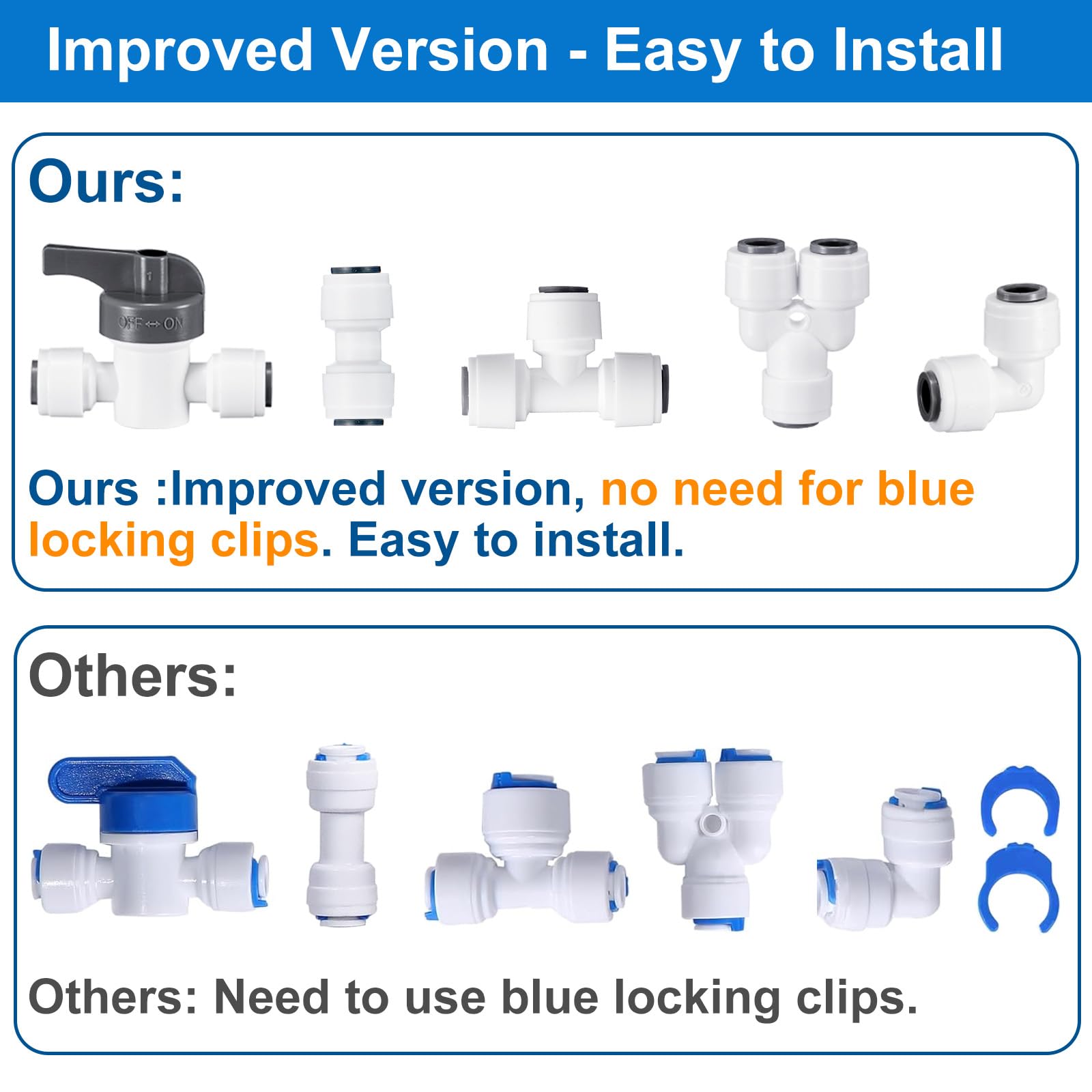 Improved Version - Easy to Install

Ours:

OFF ↔ ON

Ours :Improved version, no need for blue locking clips. Easy to install.

Others:

Others: Need to use blue locking clips.